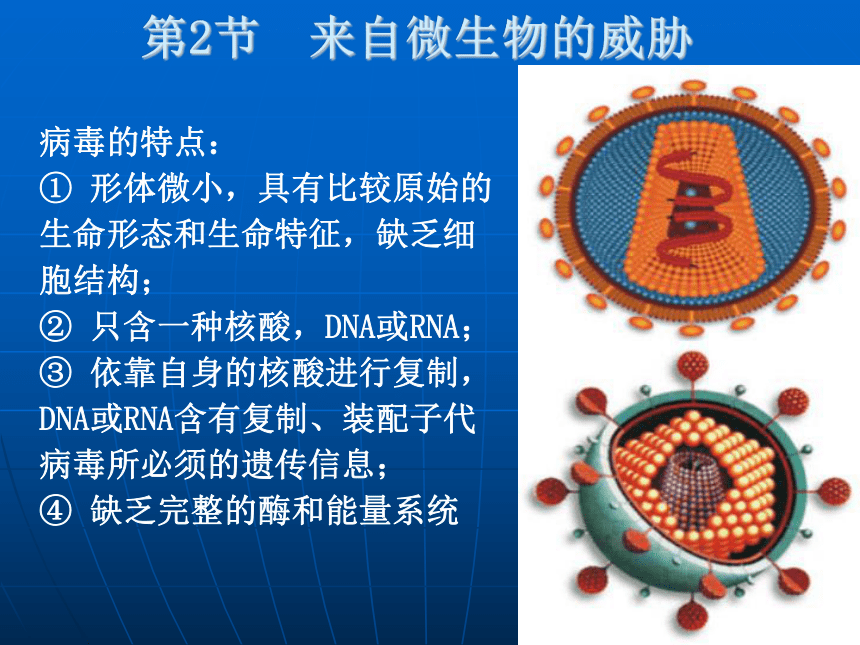 第2节　来自微生物的威胁

病毒的特点：
① 形体微小，具有比较原始的生命形态和生命特征，缺乏细胞结构；
② 只含一种核酸，DNA或RNA；
③ 依靠自身的核酸进行复制，DNA或RNA含有复制、装配子代病毒所必须的遗传信息；
④ 缺乏完整的酶和能量系统